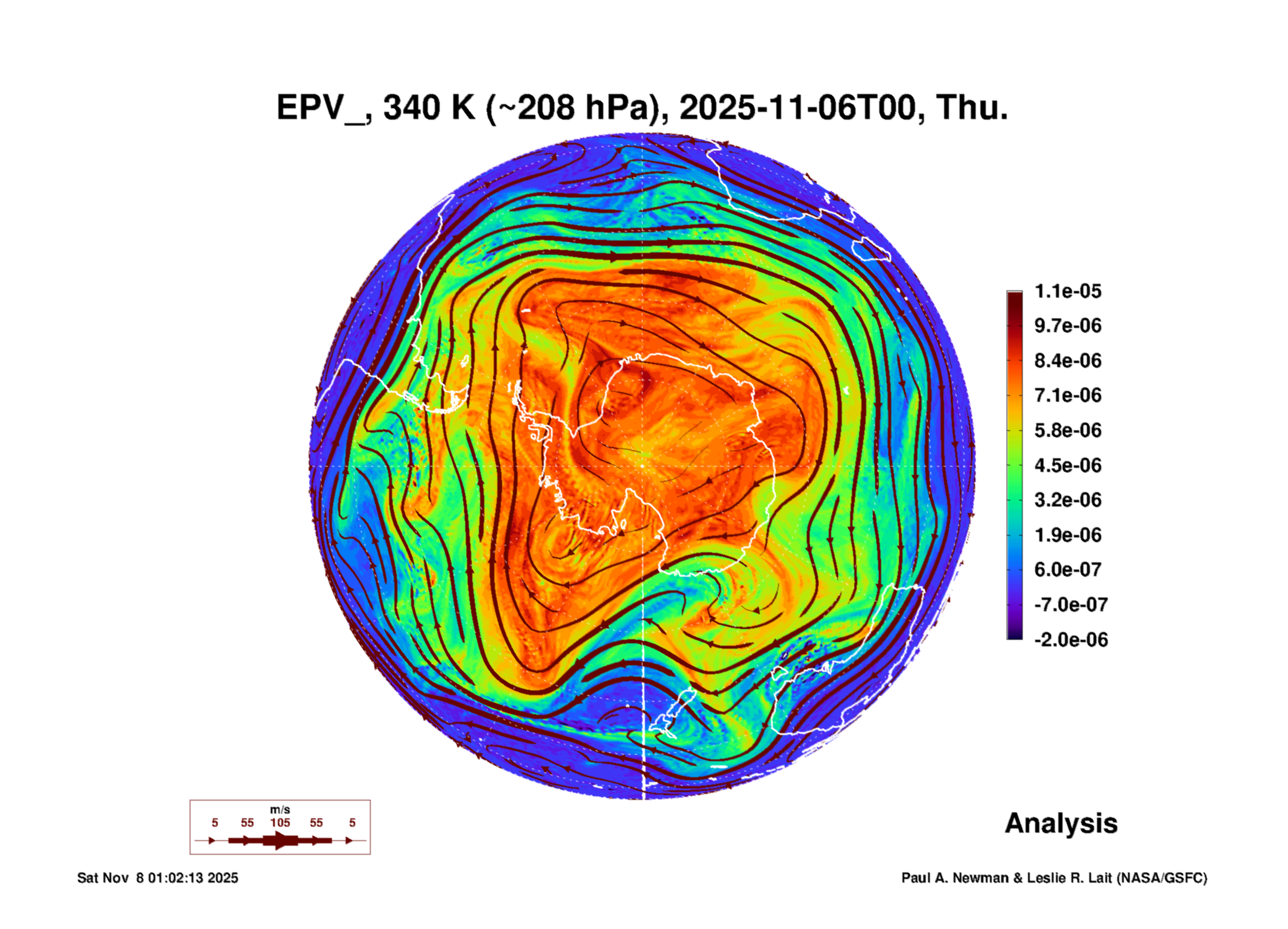 EPV_, 340 K (~208 hPa), 2025-11-06T00, Thu.

1.1e-05
9.7e-06
8.4e-06
7.1e-06
5.8e-06
4.5e-06
3.2e-06
1.9e-06
6.0e-07
-7.0e-07
-2.0e-06

m/s
5 55 105 55 5

Analysis

Sat Nov 8 01:02:13 2025

Paul A. Newman & Leslie R. Lait (NASA/GSFC)